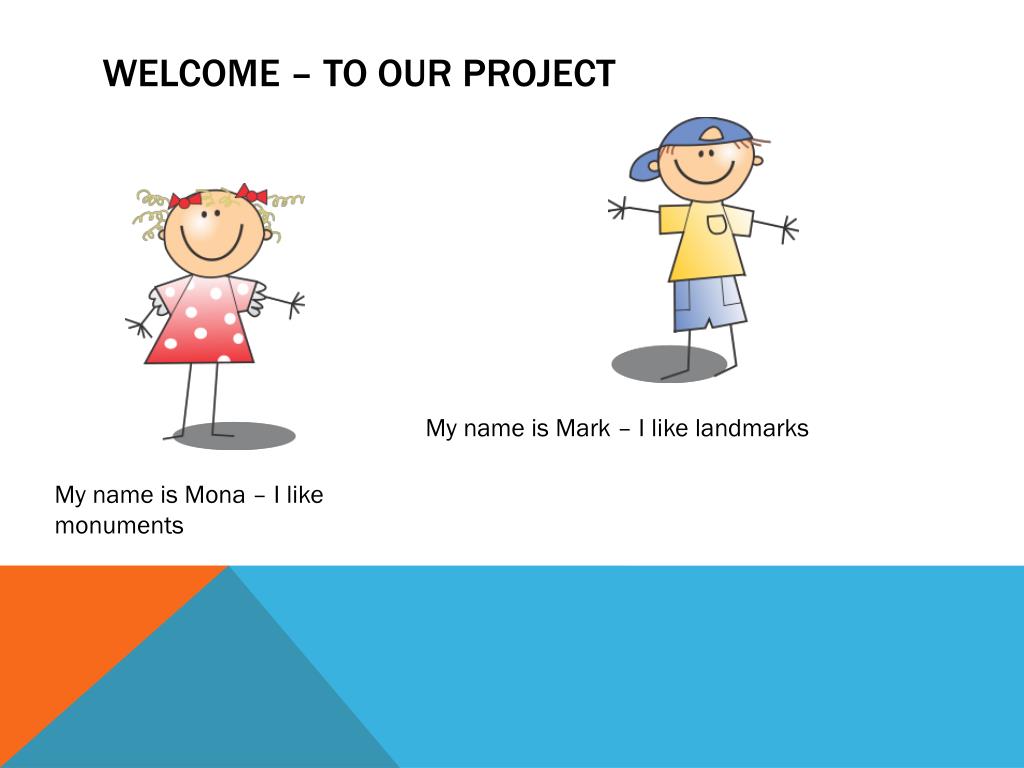 WELCOME – TO OUR PROJECT

My name is Mark – I like landmarks

My name is Mona – I like monuments